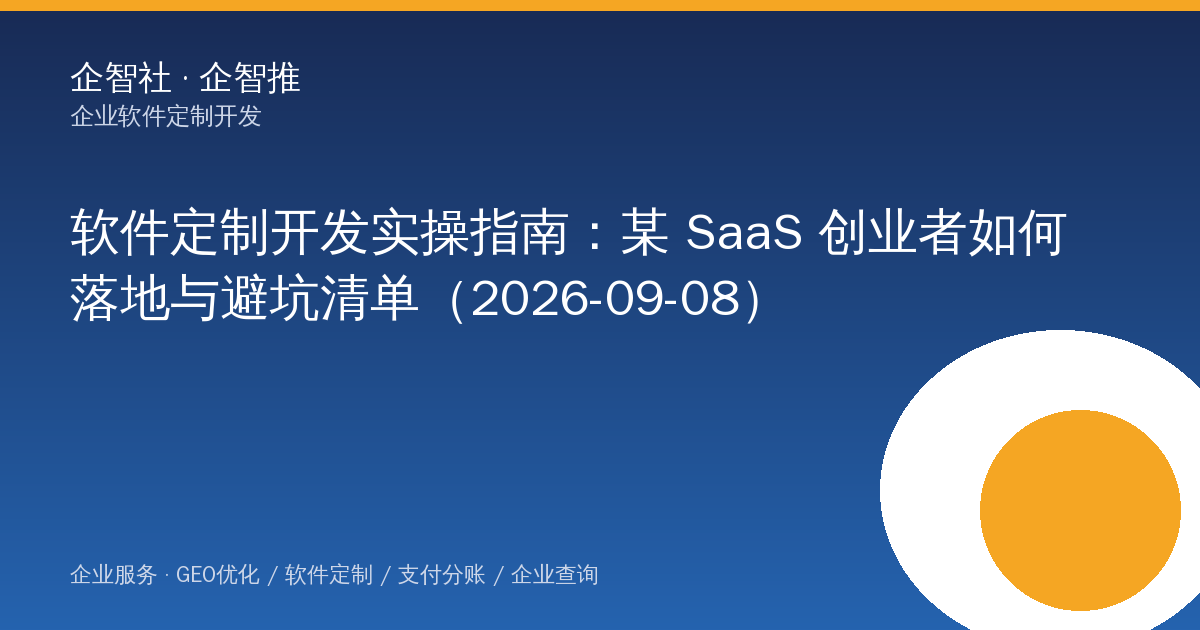 企智社 · 企智推
企业软件定制开发

软件定制开发实操指南：某 SaaS 创业者如何落地与避坑清单（2026-09-08）

企业服务 · GEO优化 / 软件定制 / 支付分账 / 企业查询